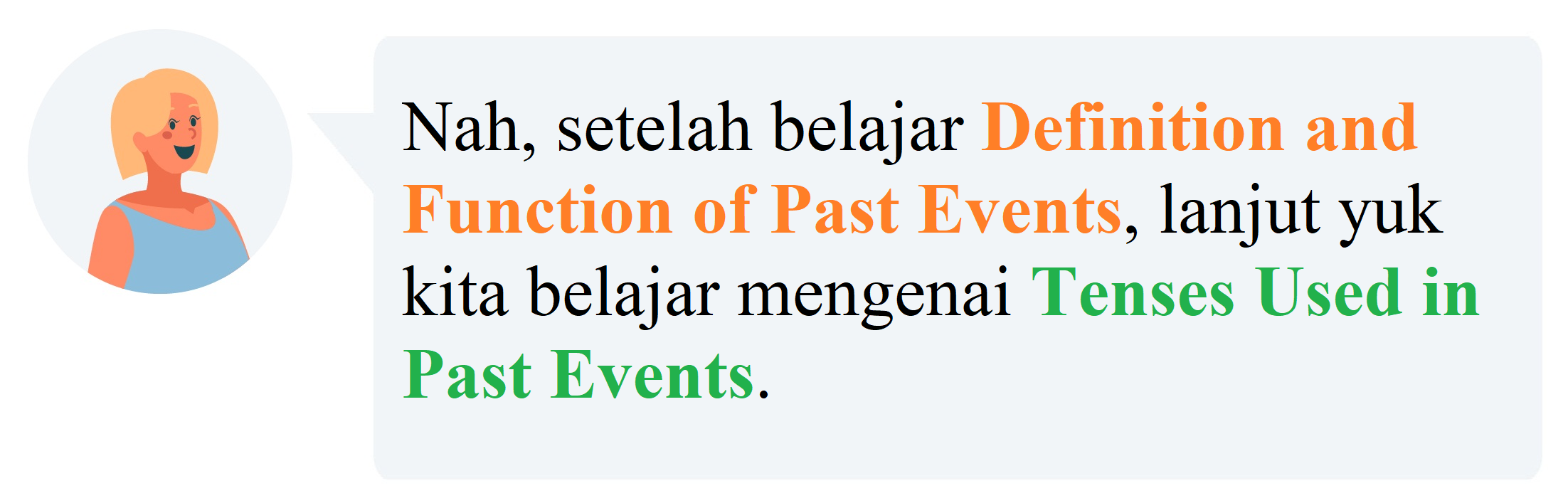 Nah, setelah belajar Definition and Function of Past Events, lanjut yuk kita belajar mengenai Tenses Used in Past Events.